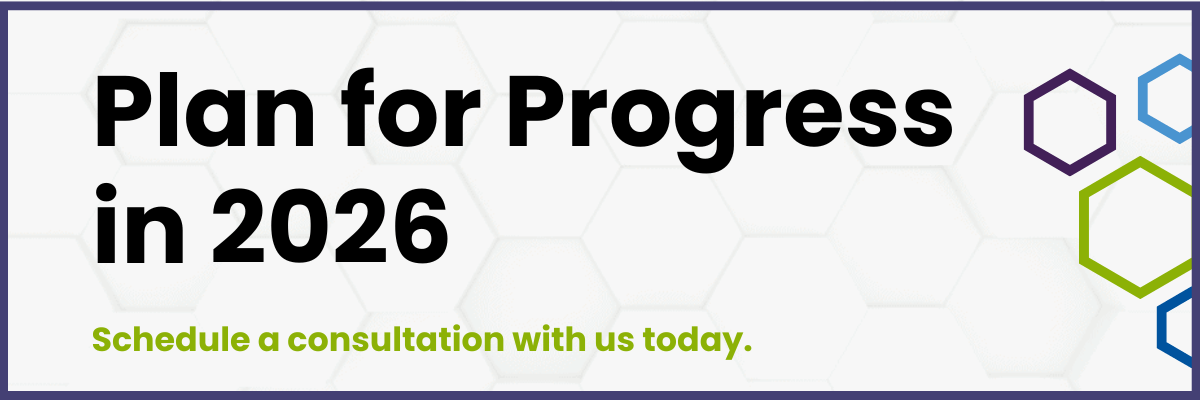 Plan for Progress in 2026

Schedule a consultation with us today.